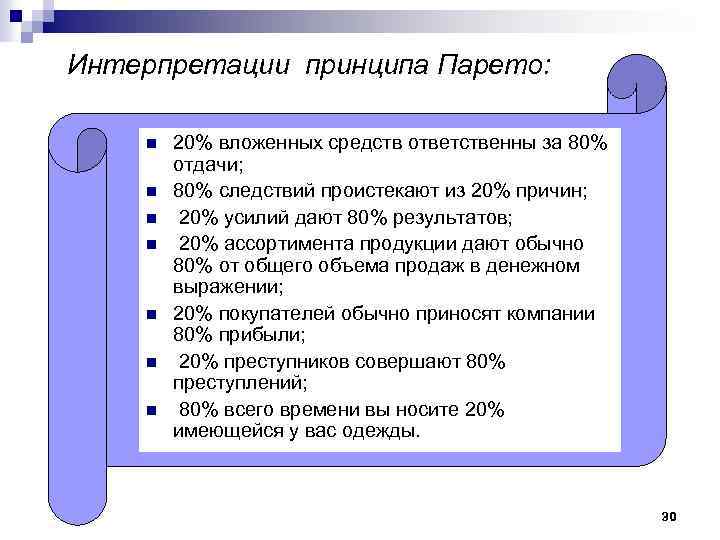 Интерпретации принципа Парето:

- 20% вложенных средств ответственны за 80% отдачи;
- 80% следствий проистекают из 20% причин;
- 20% усилий дают 80% результатов;
- 20% ассортимента продукции дают обычно 80% от общего объема продаж в денежном выражении;
- 20% покупателей обычно приносят компании 80% прибыли;
- 20% преступников совершают 80% преступлений;
- 80% всего времени вы носите 20% имеющейся у вас одежды.

30